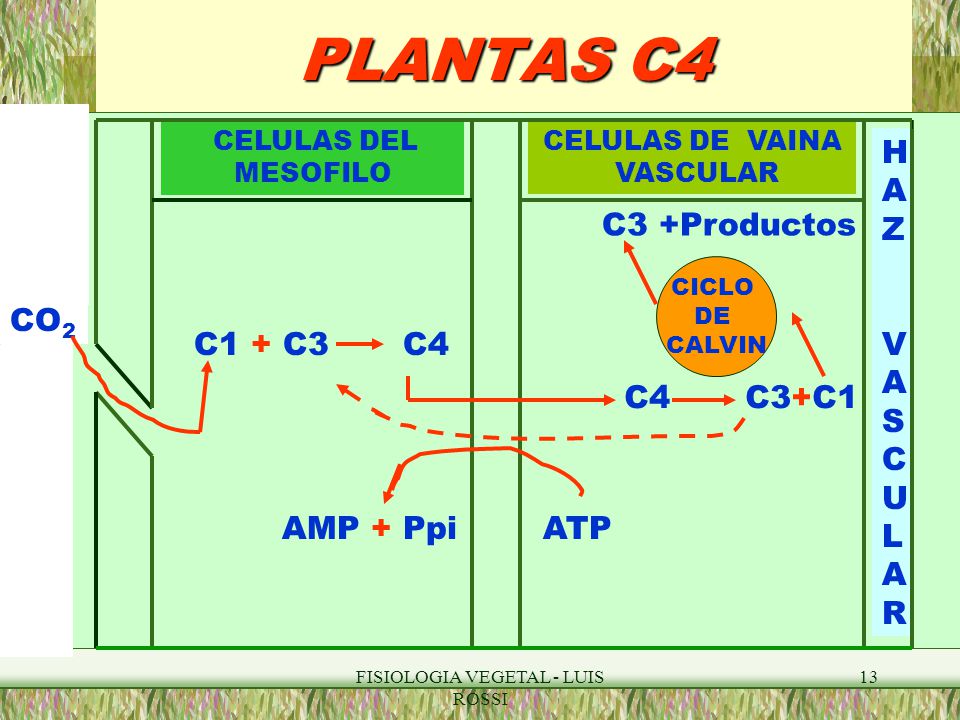 PLANTAS C4

CELULAS DEL MESOFILO

CELULAS DE VAINA VASCULAR

HAZ VASCULAR

C3 +Productos

CICLO DE CALVIN

$CO_2$

C1 + C3 → C4

C4 → C3+C1

AMP + Ppi

ATP

FISIOLOGIA VEGETAL - LUIS ROSSI

13